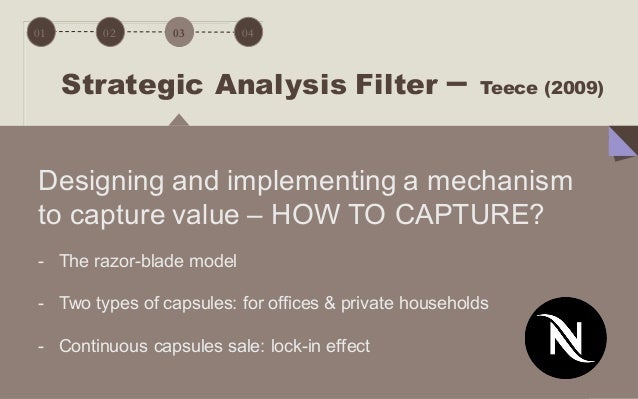 01 02 03 04

Strategic Analysis Filter – Teece (2009)

Designing and implementing a mechanism to capture value – HOW TO CAPTURE?

- The razor-blade model

- Two types of capsules: for offices & private households

- Continuous capsules sale: lock-in effect

N